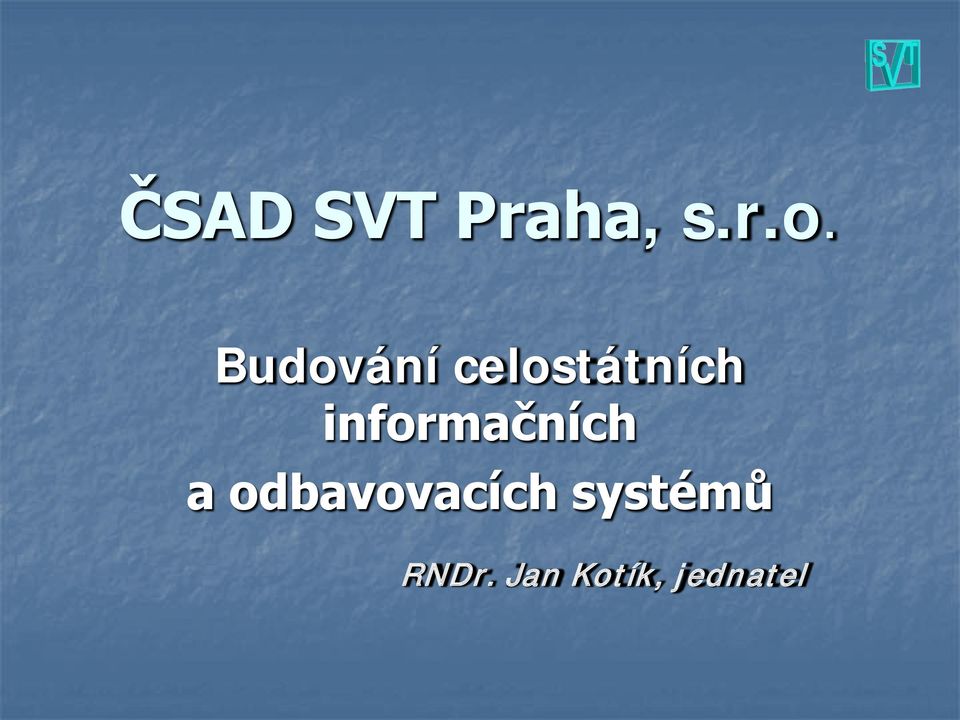 SVT

ČSAD SVT Praha, s.r.o.

Budování celostátních informačních a odbavovacích systémů

RNDr. Jan Kotík, jednatel